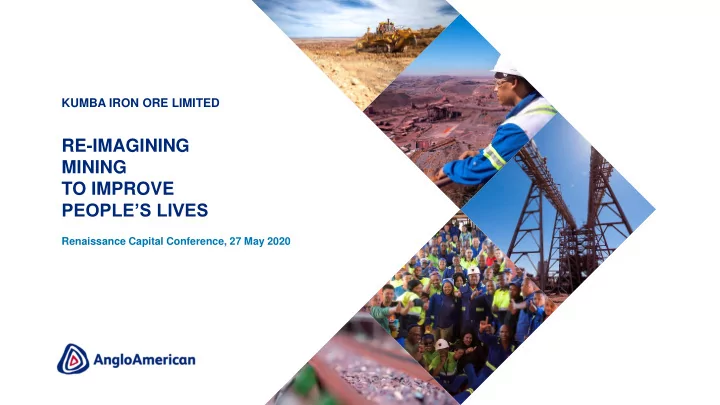 KUMBA IRON ORE LIMITED

RE-IMAGINING MINING TO IMPROVE PEOPLE'S LIVES

Renaissance Capital Conference, 27 May 2020

AngloAmerican